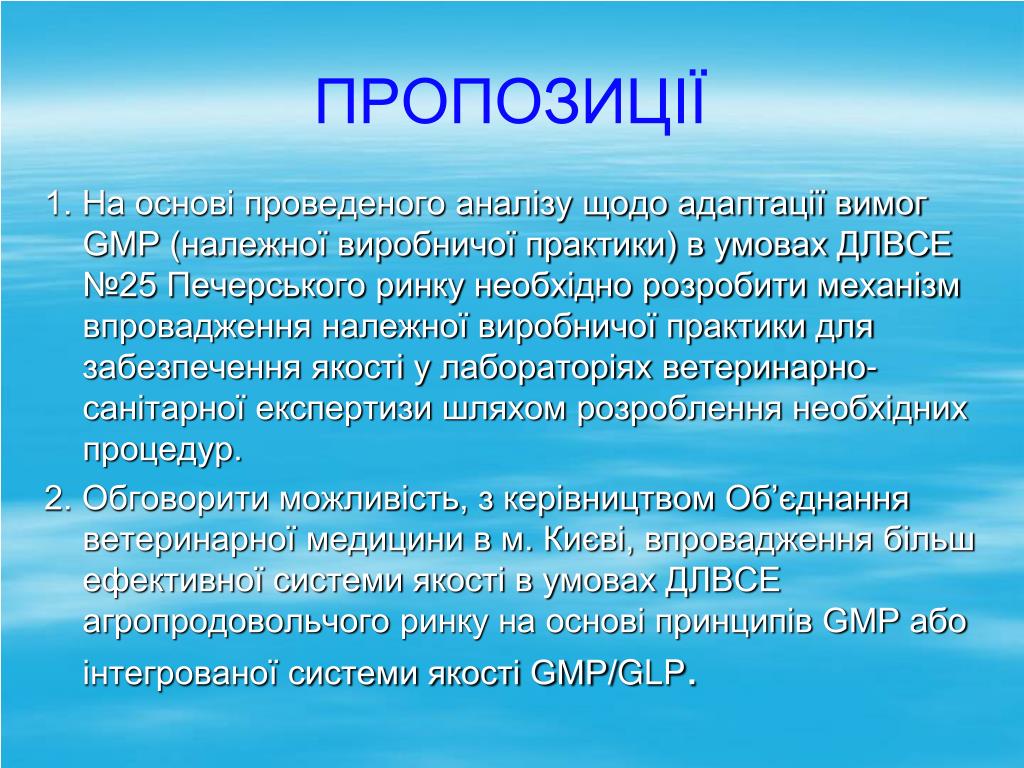 ПРОПОЗИЦІЇ

1. На основі проведеного аналізу щодо адаптації вимог GMP (належної виробничої практики) в умовах ДЛВСЕ №25 Печерського ринку необхідно розробити механізм впровадження належної виробничої практики для забезпечення якості у лабораторіях ветеринарно-санітарної експертизи шляхом розроблення необхідних процедур.

2. Обговорити можливість, з керівництвом Об'єднання ветеринарної медицини в м. Києві, впровадження більш ефективної системи якості в умовах ДЛВСЕ агропродовольчого ринку на основі принципів GMP або інтегрованої системи якості GMP/GLP.